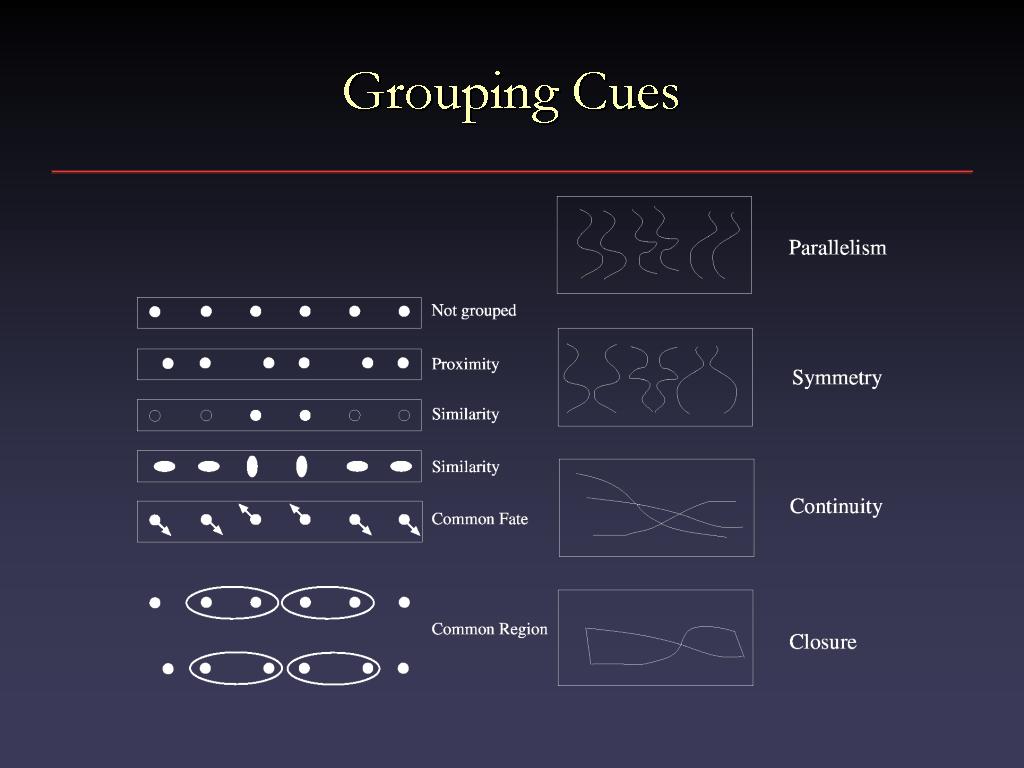 Grouping Cues

Not grouped

Proximity

Similarity

Similarity

Common Fate

Common Region

Parallelism

Symmetry

Continuity

Closure